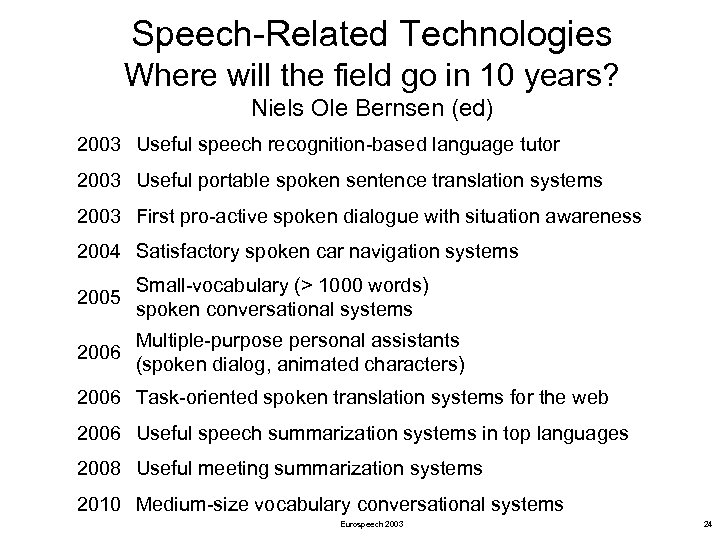 Speech-Related Technologies
Where will the field go in 10 years?
Niels Ole Bernsen (ed)

| | |
|---|---|
| 2003 | Useful speech recognition-based language tutor |
| 2003 | Useful portable spoken sentence translation systems |
| 2003 | First pro-active spoken dialogue with situation awareness |
| 2004 | Satisfactory spoken car navigation systems |
| 2005 | Small-vocabulary (> 1000 words) spoken conversational systems |
| 2006 | Multiple-purpose personal assistants (spoken dialog, animated characters) |
| 2006 | Task-oriented spoken translation systems for the web |
| 2006 | Useful speech summarization systems in top languages |
| 2008 | Useful meeting summarization systems |
| 2010 | Medium-size vocabulary conversational systems |

Eurospeech 2003

24